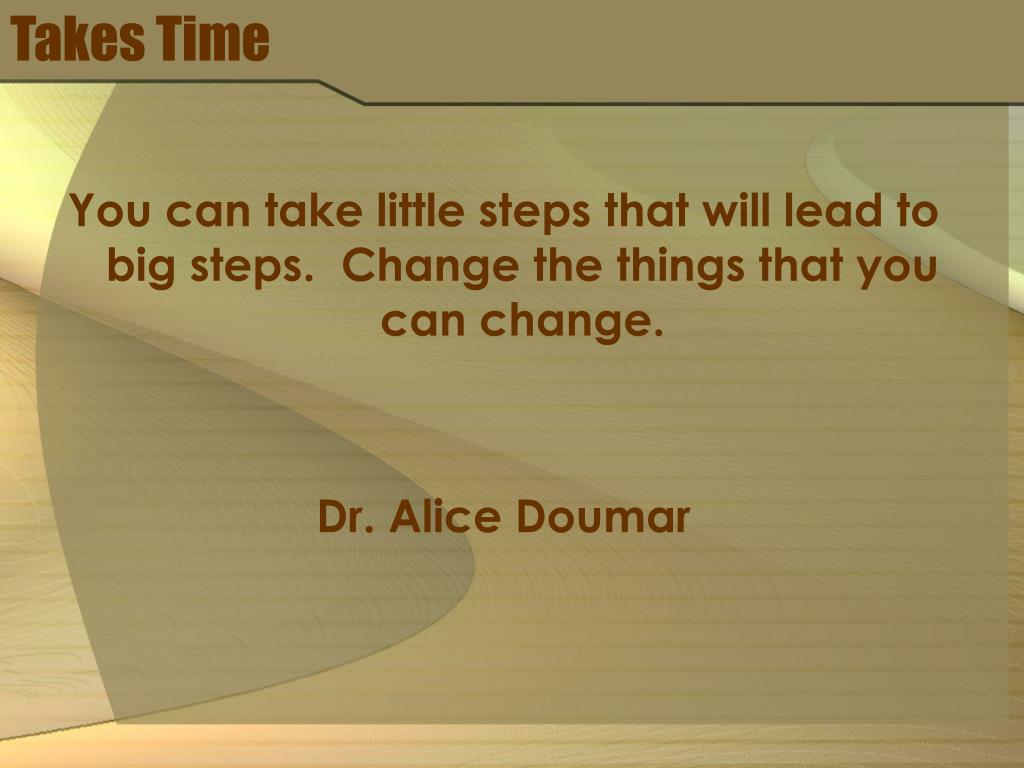 Takes Time

You can take little steps that will lead to big steps.  Change the things that you can change.

Dr. Alice Doumar